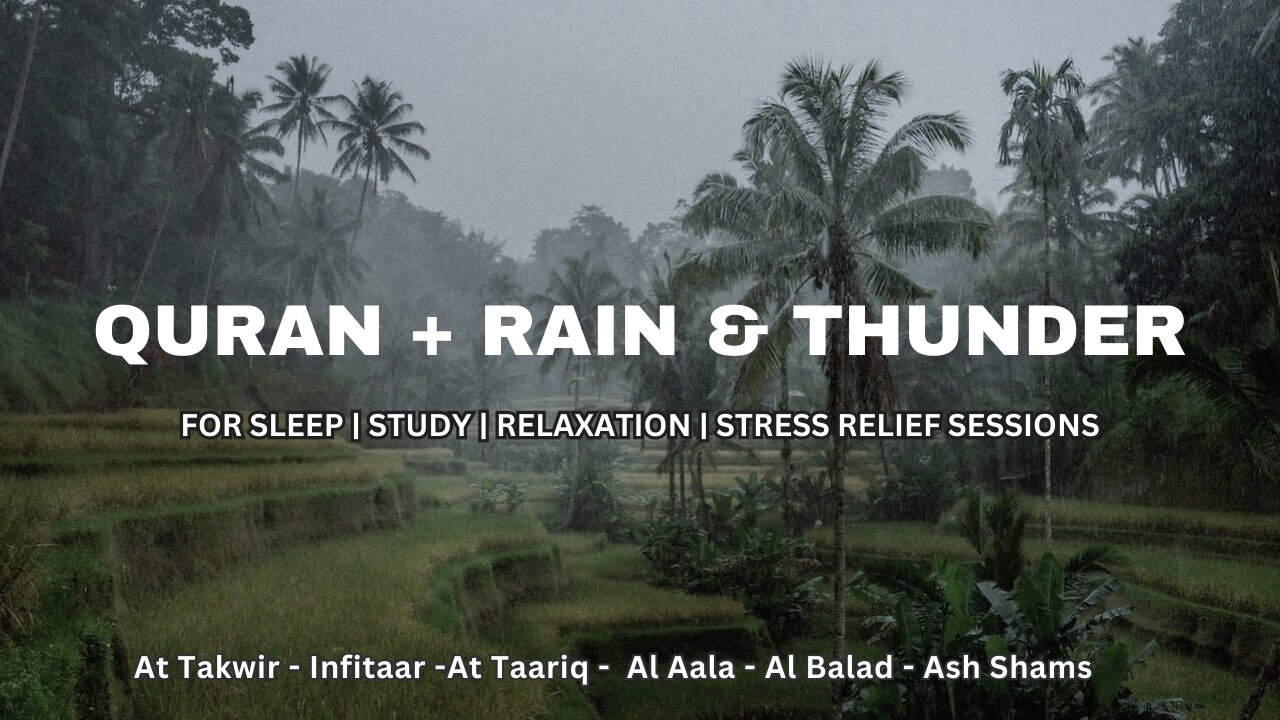 QURAN + RAIN & THUNDER

FOR SLEEP | STUDY | RELAXATION | STRESS RELIEF SESSIONS

At Takwir - Infitaar -At Taariq - Al Aala - Al Balad - Ash Shams